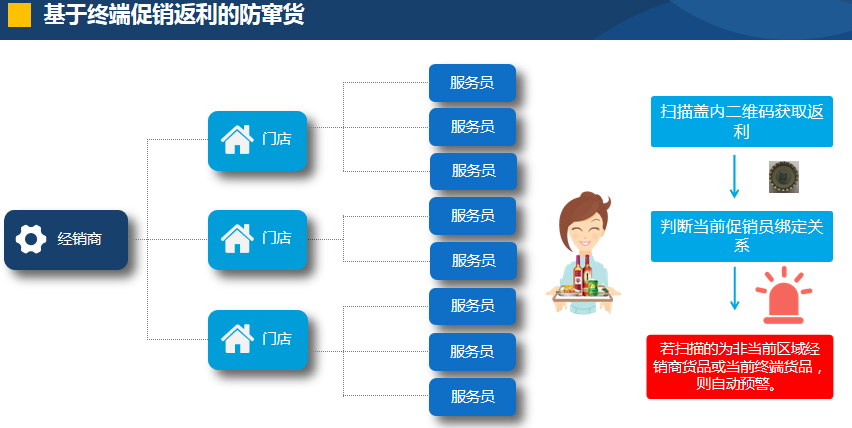 基于终端促销返利的防窜货

经销商

门店

门店

门店

服务员

服务员

服务员

服务员

服务员

服务员

服务员

服务员

扫描盖内二维码获取返利

判断当前促销员绑定关系

若扫描的为非当前区域经销商货品或当前终端货品，则自动预警。